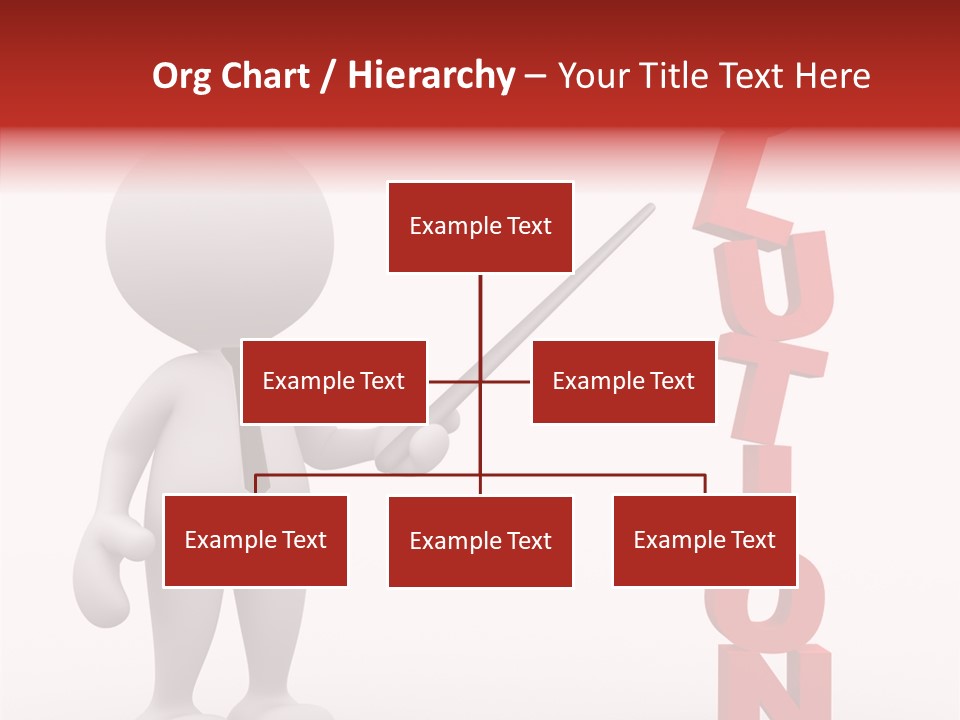 Org Chart / Hierarchy – Your Title Text Here

Example Text

Example Text

Example Text

Example Text

Example Text

Example Text

LUTION